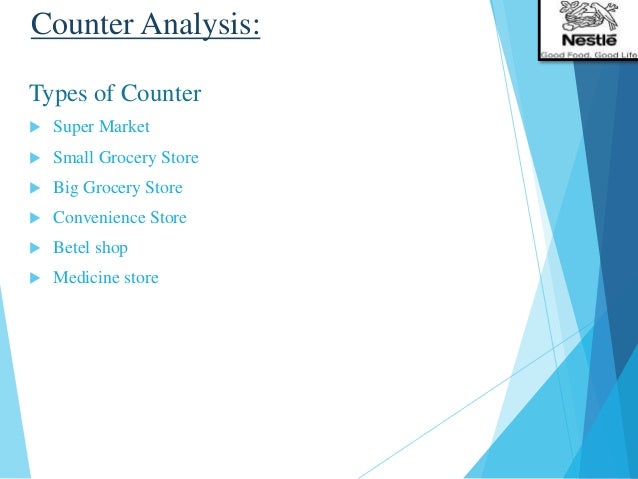 Counter Analysis:

Nestlé
Good Food, Good Life

Types of Counter

Super Market

Small Grocery Store

Big Grocery Store

Convenience Store

Betel shop

Medicine store